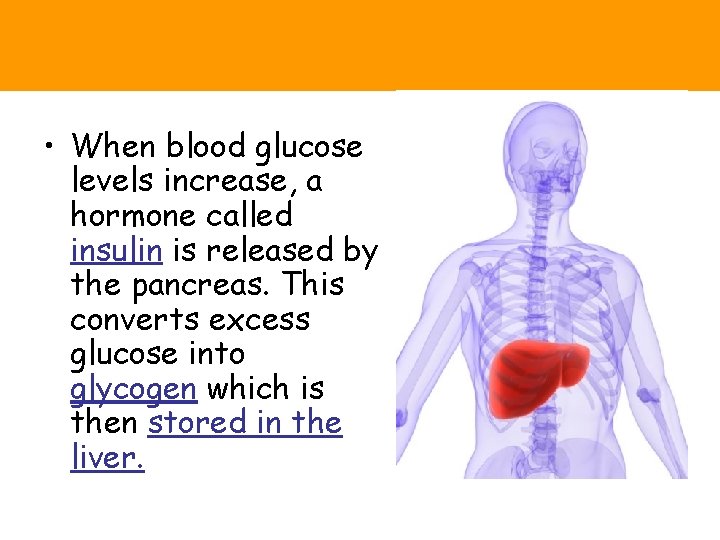 • When blood glucose levels increase, a hormone called insulin is released by the pancreas. This converts excess glucose into glycogen which is then stored in the liver.